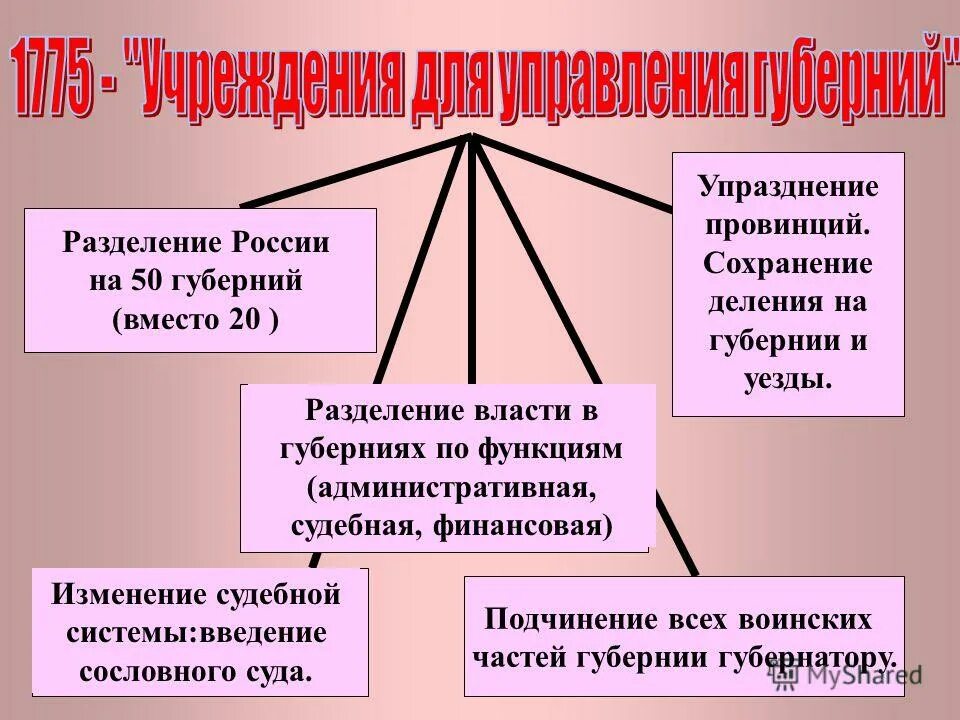 1775 - "Учреждения для управления губерний"

Разделение России на 50 губерний (вместо 20 )

Упразднение провинций. Сохранение деления на губернии и уезды.

Разделение власти в губерниях по функциям (административная, судебная, финансовая)

Изменение судебной системы:введение сословного суда.

Подчинение всех воинских частей губернии губернатору.

MyShared